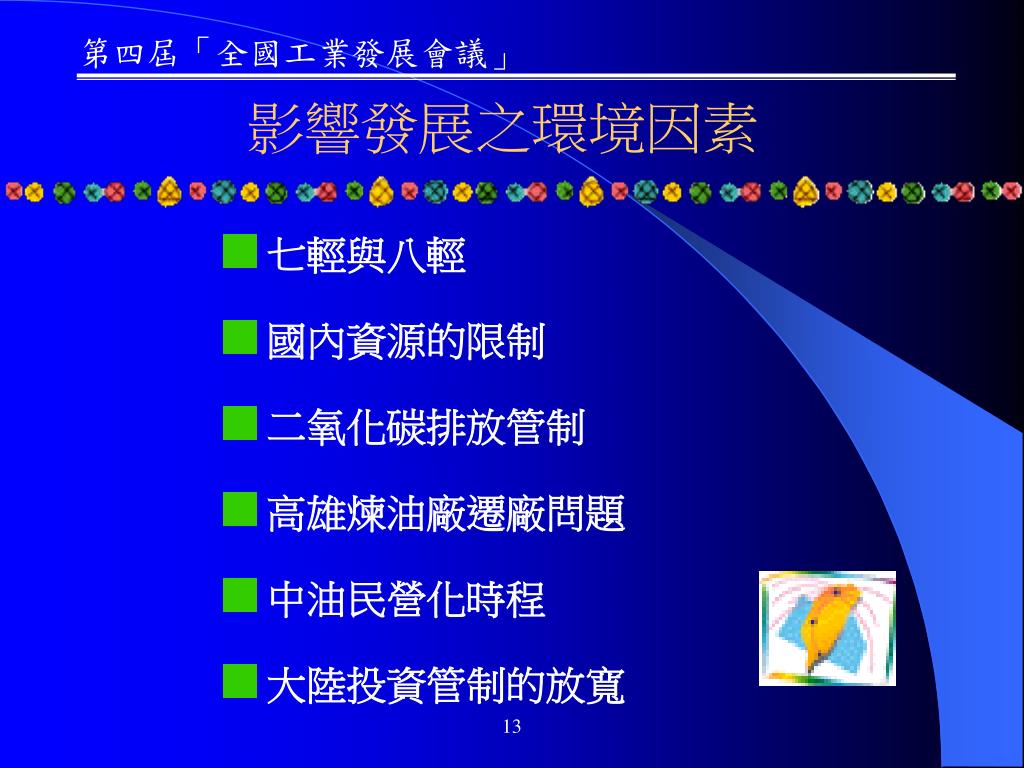 第四屆「全國工業發展會議」

影響發展之環境因素

七輕與八輕

國內資源的限制

二氧化碳排放管制

高雄煉油廠遷廠問題

中油民營化時程

大陸投資管制的放寬

13